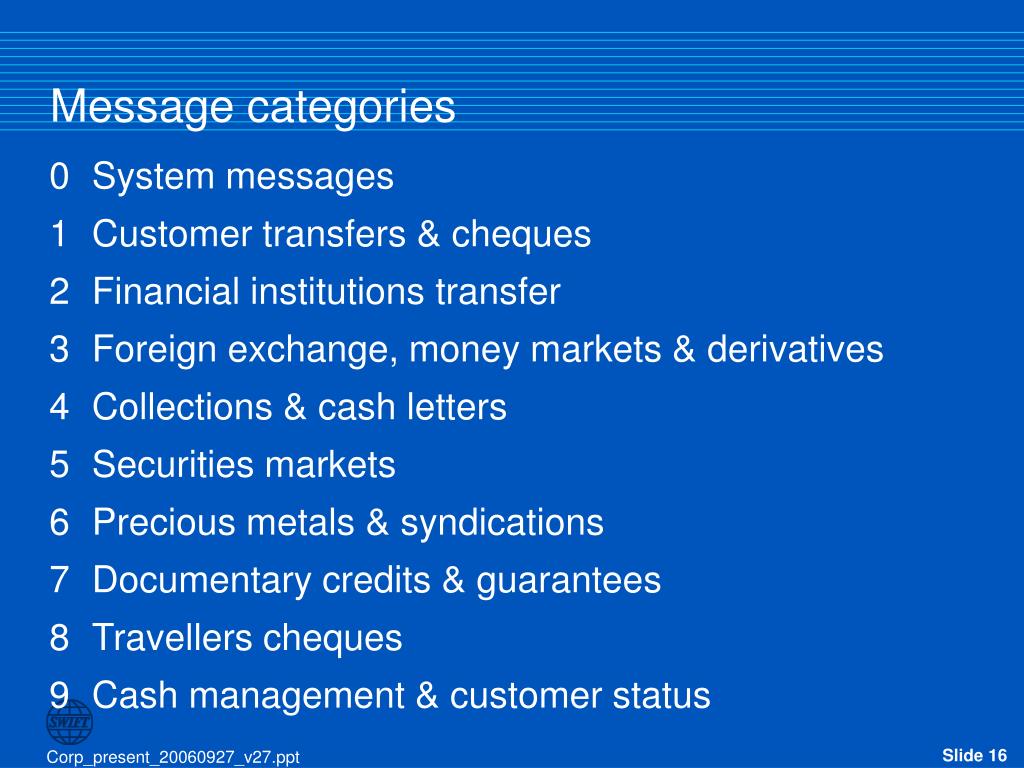 Message categories

0 System messages
1 Customer transfers & cheques
2 Financial institutions transfer
3 Foreign exchange, money markets & derivatives
4 Collections & cash letters
5 Securities markets
6 Precious metals & syndications
7 Documentary credits & guarantees
8 Travellers cheques
9 Cash management & customer status

SWIFT

Corp_present_20060927_v27.ppt

Slide 16